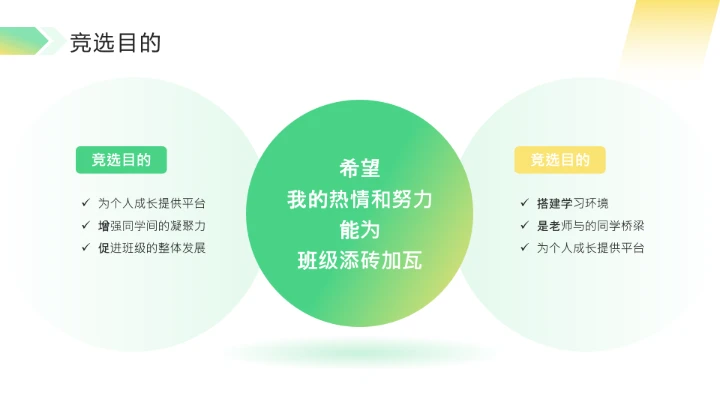 竞选目的

竞选目的

✓ 为个人成长提供平台
✓ 增强同学间的凝聚力
✓ 促进班级的整体发展

希望
我的热情和努力
能为
班级添砖加瓦

竞选目的

✓ 搭建学习环境
✓ 是老师与的同学桥梁
✓ 为个人成长提供平台